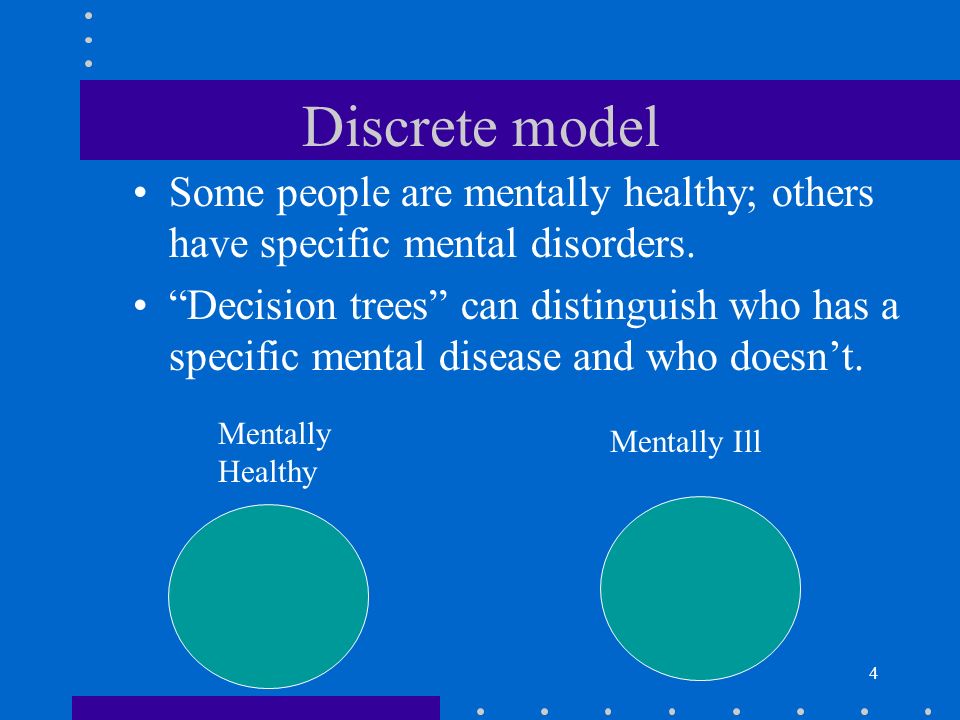 Discrete model

• Some people are mentally healthy; others have specific mental disorders.

• “Decision trees” can distinguish who has a specific mental disease and who doesn’t.

Mentally Healthy

Mentally Ill

4